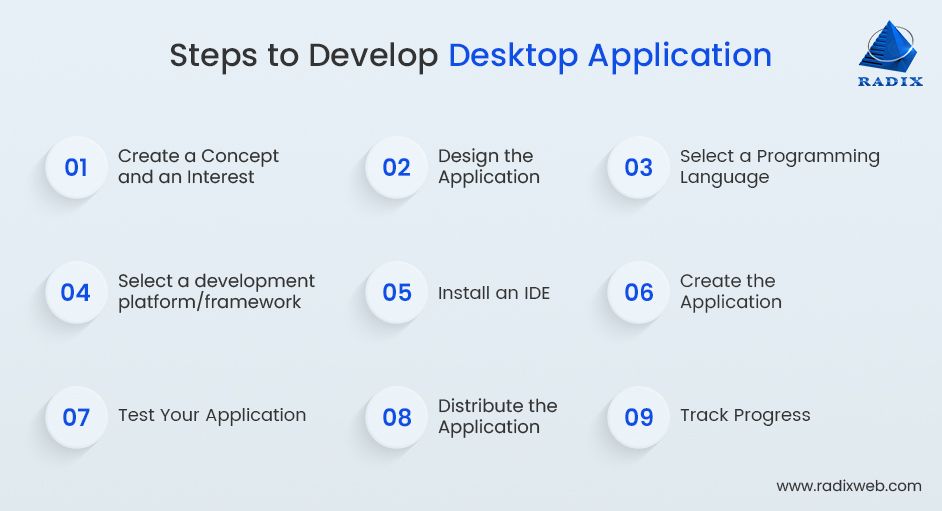 Steps to Develop Desktop Application

RADIX

01 Create a Concept and an Interest

02 Design the Application

03 Select a Programming Language

04 Select a development platform/framework

05 Install an IDE

06 Create the Application

07 Test Your Application

08 Distribute the Application

09 Track Progress

www.radixweb.com